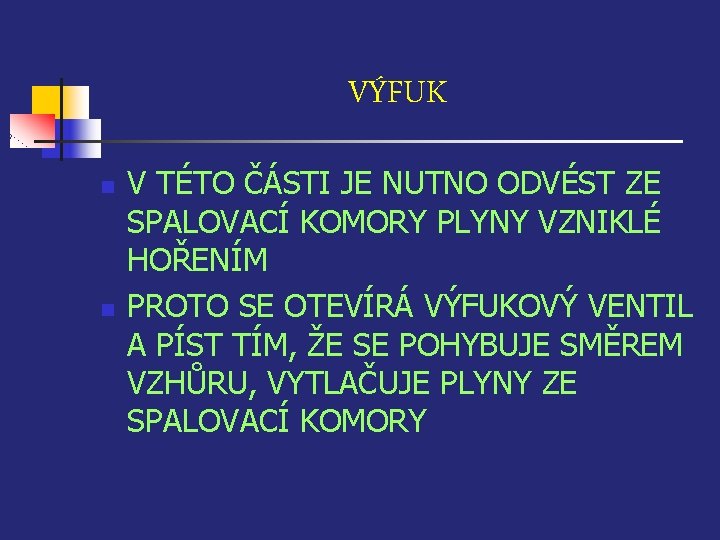 VÝFUK

V TÉTO ČÁSTI JE NUTNO ODVÉST ZE SPALOVACÍ KOMORY PLYNY VZNIKLÉ HOŘENÍM

PROTO SE OTEVÍRÁ VÝFUKOVÝ VENTIL A PÍST TÍM, ŽE SE POHYBUJE SMĚREM VZHŮRU, VYTLAČUJE PLYNY ZE SPALOVACÍ KOMORY